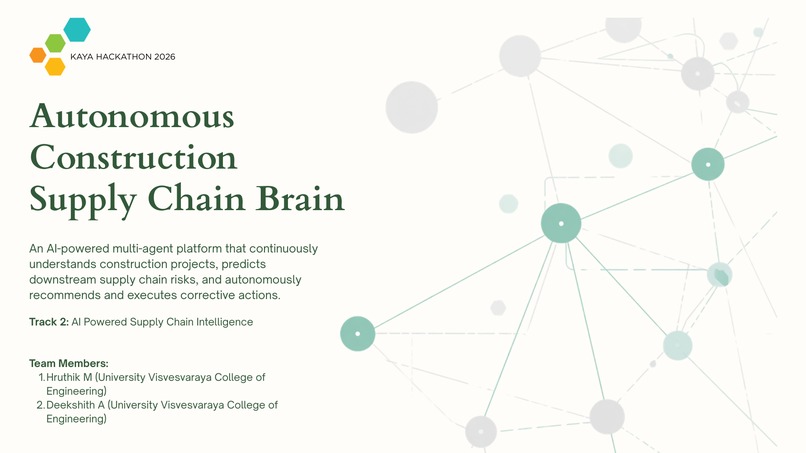 KAYA HACKATHON 2026

Autonomous Construction Supply Chain Brain

An AI-powered multi-agent platform that continuously understands construction projects, predicts downstream supply chain risks, and autonomously recommends and executes corrective actions.

Track 2: AI Powered Supply Chain Intelligence

Team Members:
1. Hruthik M (University Visvesvaraya College of Engineering)
2. Deekshith A (University Visvesvaraya College of Engineering)